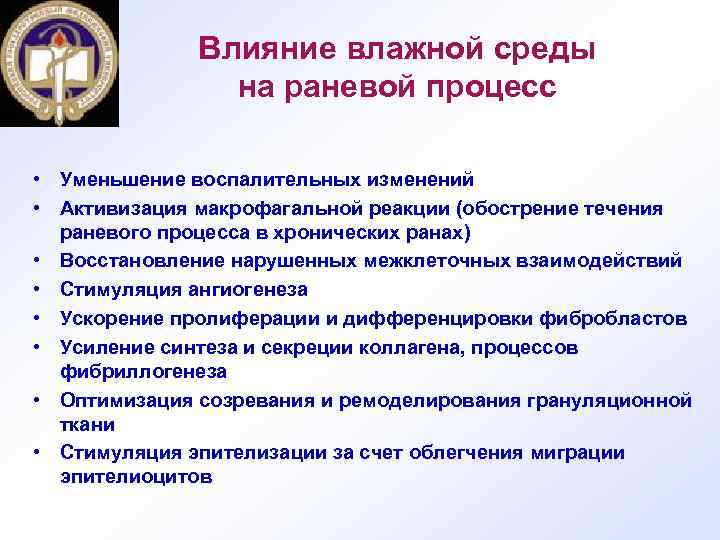 Влияние влажной среды на раневой процесс

• Уменьшение воспалительных изменений
• Активизация макрофагальной реакции (обострение течения раневого процесса в хронических ранах)
• Восстановление нарушенных межклеточных взаимодействий
• Стимуляция ангиогенеза
• Ускорение пролиферации и дифференцировки фибробластов
• Усиление синтеза и секреции коллагена, процессов фибриллогенеза
• Оптимизация созревания и ремоделирования грануляционной ткани
• Стимуляция эпителизации за счет облегчения миграции эпителиоцитов